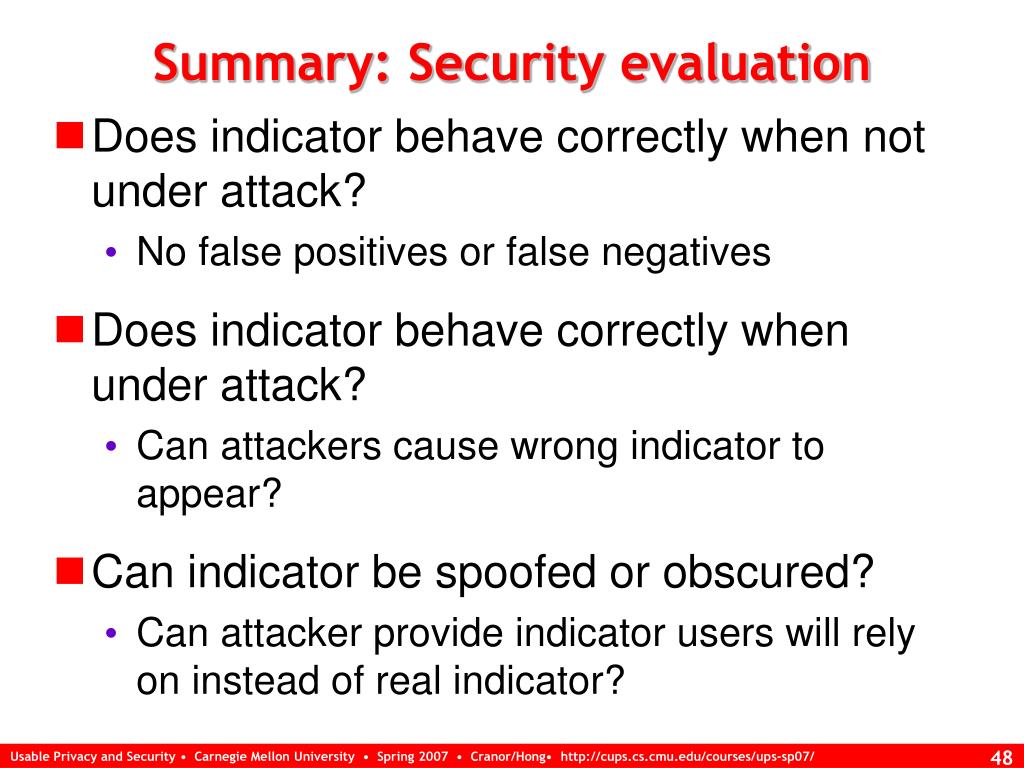 Summary: Security evaluation

Does indicator behave correctly when not under attack?

• No false positives or false negatives

Does indicator behave correctly when under attack?

• Can attackers cause wrong indicator to appear?

Can indicator be spoofed or obscured?

• Can attacker provide indicator users will rely on instead of real indicator?

Usable Privacy and Security • Carnegie Mellon University • Spring 2007 • Cranor/Hong• http://cups.cs.cmu.edu/courses/ups-sp07/

48